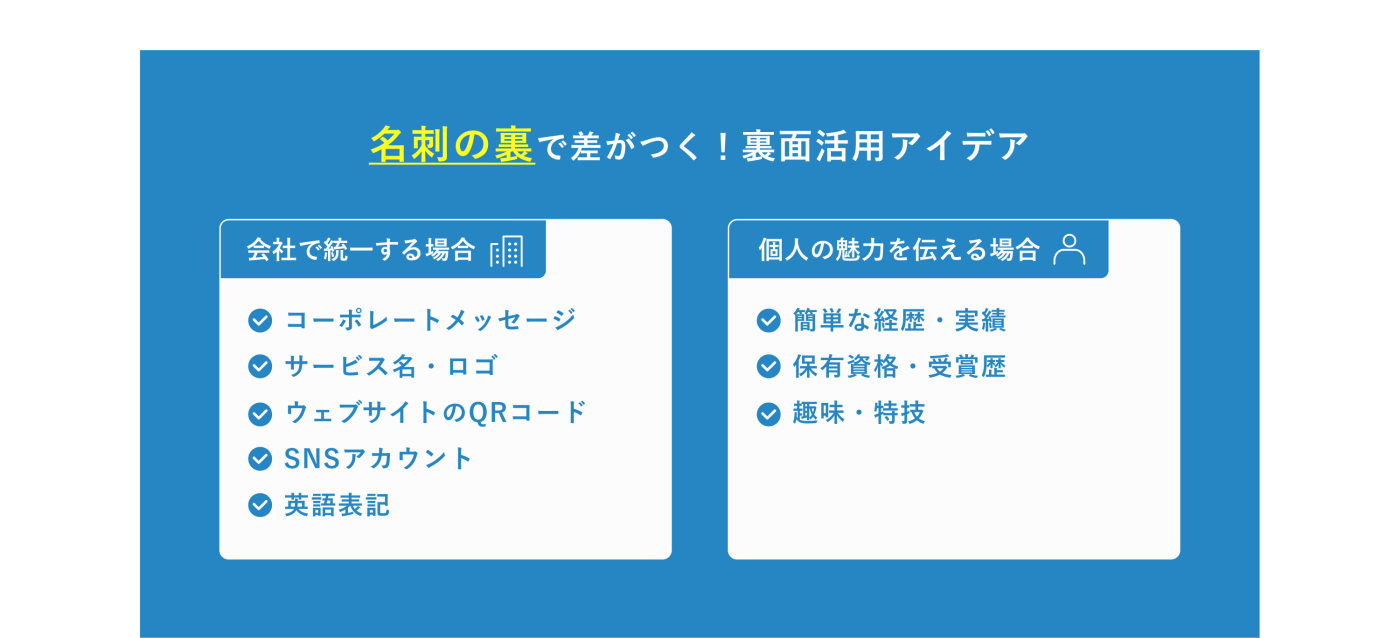 名刺の裏で差がつく！裏面活用アイデア

会社で統一する場合

コーポレートメッセージ
サービス名・ロゴ
ウェブサイトのQRコード
SNSアカウント
英語表記

個人の魅力を伝える場合

簡単な経歴・実績
保有資格・受賞歴
趣味・特技